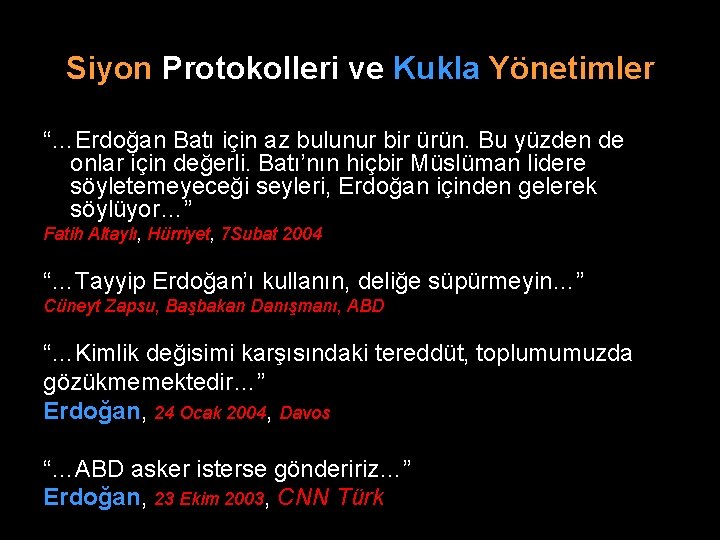 Siyon Protokolleri ve Kukla Yönetimler

“…Erdoğan Batı için az bulunur bir ürün. Bu yüzden de onlar için değerli. Batı’nın hiçbir Müslüman lidere söyletemeyeceği seyleri, Erdoğan içinden gelerek söylüyor…”
Fatih Altaylı, Hürriyet, 7Subat 2004

“…Tayyip Erdoğan’ı kullanın, deliğe süpürmeyin…”
Cüneyt Zapsu, Başbakan Danışmanı, ABD

“…Kimlik değisimi karşısındaki tereddüt, toplumumuzda gözükmemektedir…”
Erdoğan, 24 Ocak 2004, Davos

“…ABD asker isterse göndeririz…”
Erdoğan, 23 Ekim 2003, CNN Türk